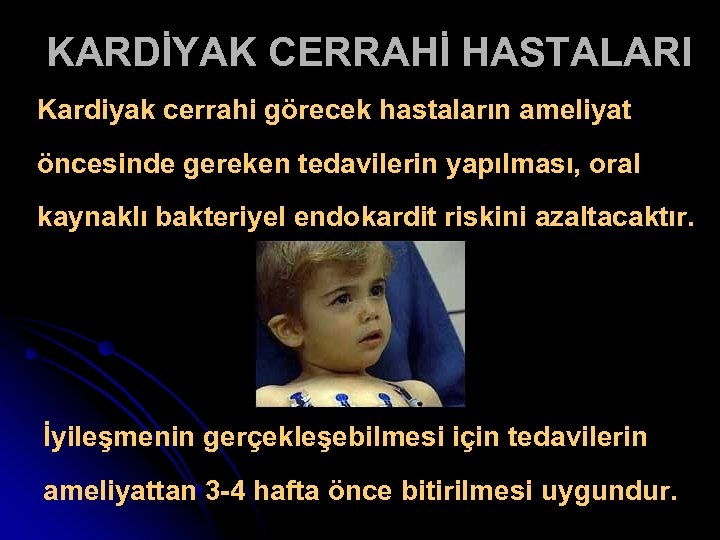 KARDİYAK CERRAHİ HASTALARI

Kardiyak cerrahi görecek hastaların ameliyat öncesinde gereken tedavilerin yapılması, oral kaynaklı bakteriyel endokardit riskini azaltacaktır.

İyileşmenin gerçekleşebilmesi için tedavilerin ameliyattan 3-4 hafta önce bitirilmesi uygundur.